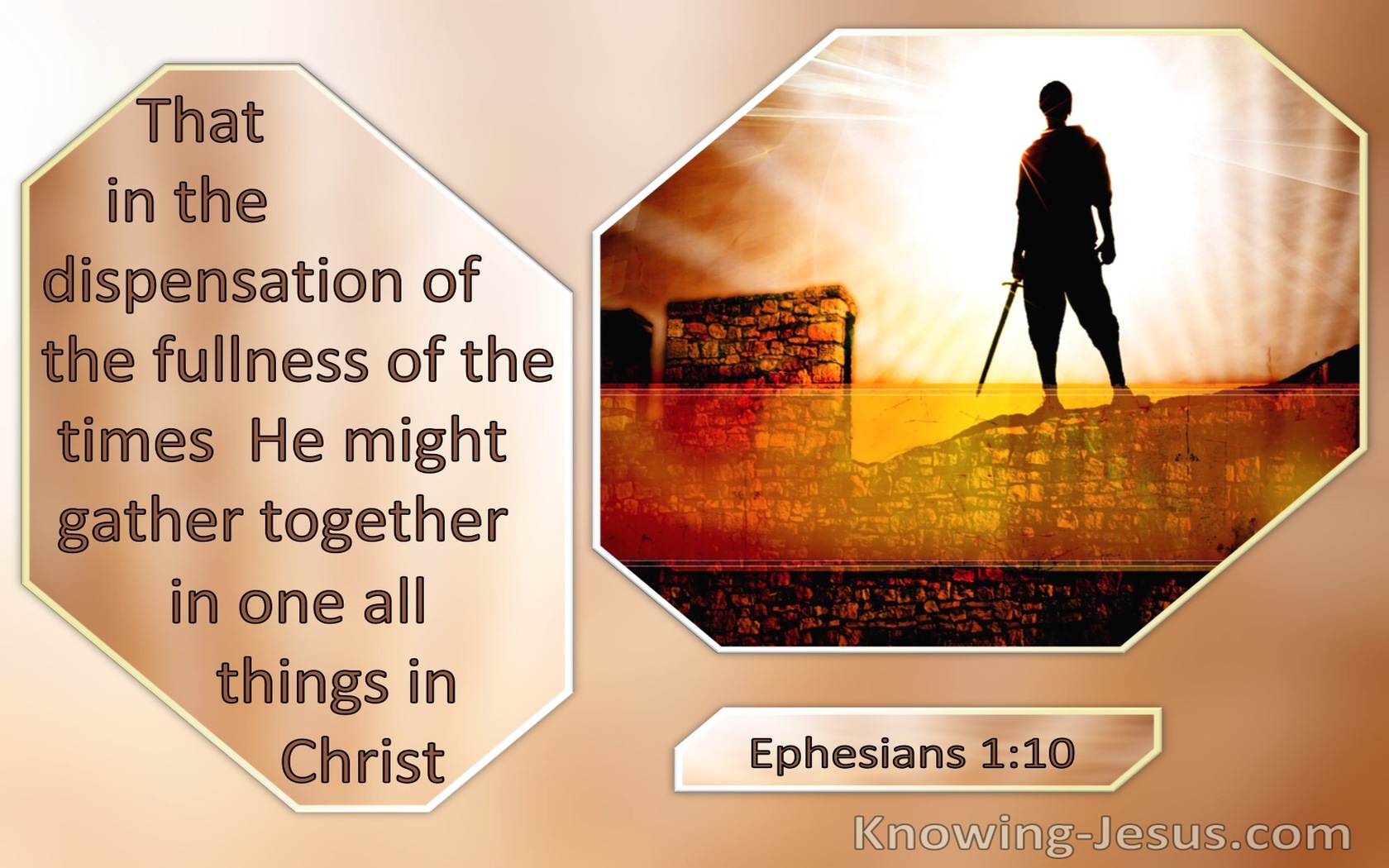 That in the dispensation of the fullness of the times He might gather together in one all things in Christ

Ephesians 1:10

Knowing-Jesus.com